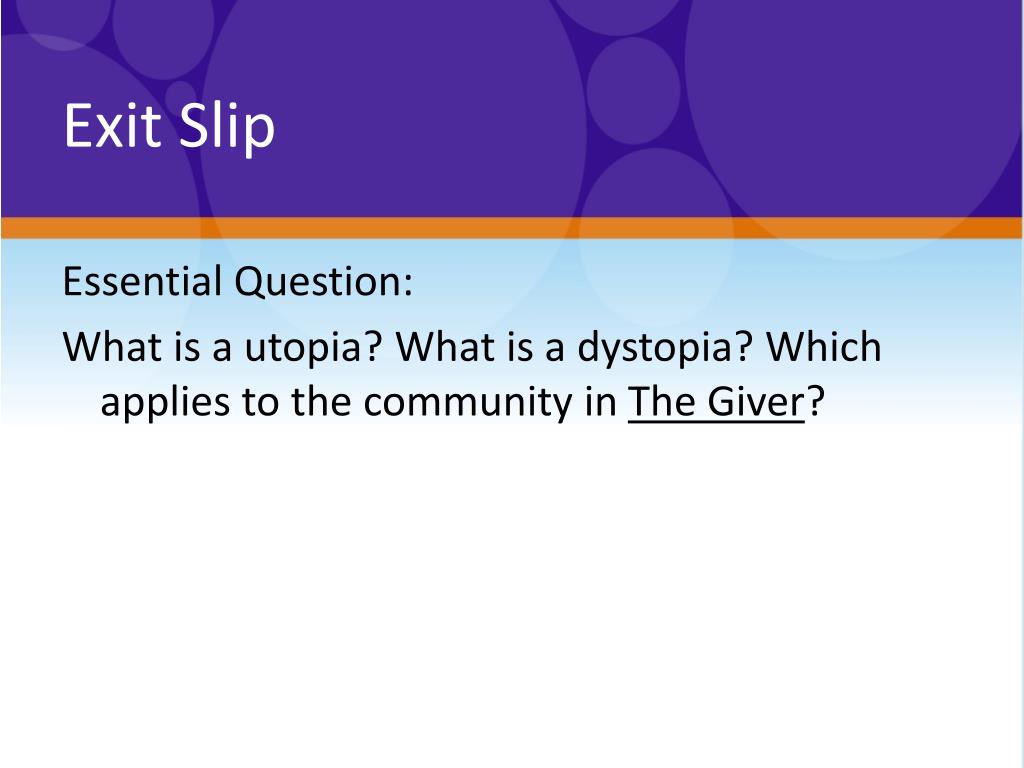 Exit Slip

Essential Question:

What is a utopia? What is a dystopia? Which applies to the community in The Giver?